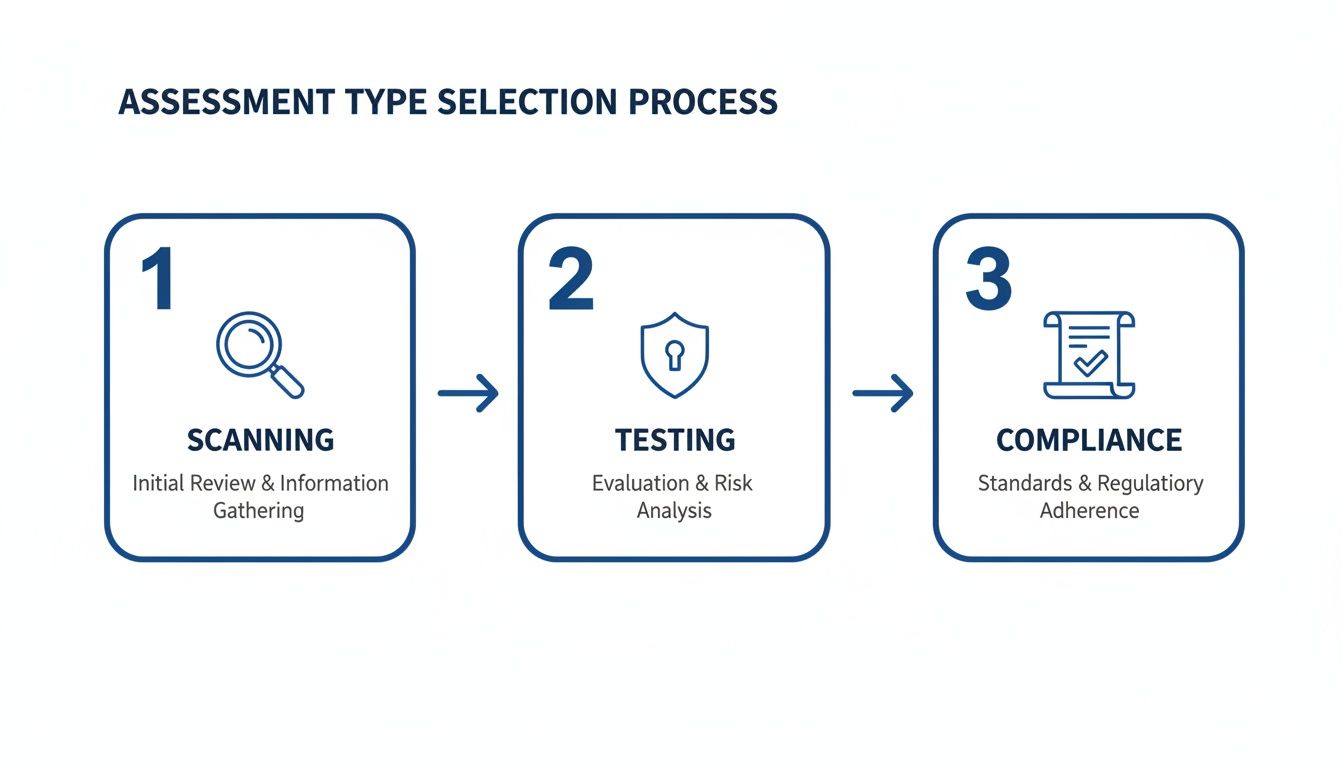 ASSESSMENT TYPE SELECTION PROCESS

1

SCANNING

Initial Review & Information Gathering

2

TESTING

Evaluation & Risk Analysis

3

COMPLIANCE

Standards & Regulatiory Adherence